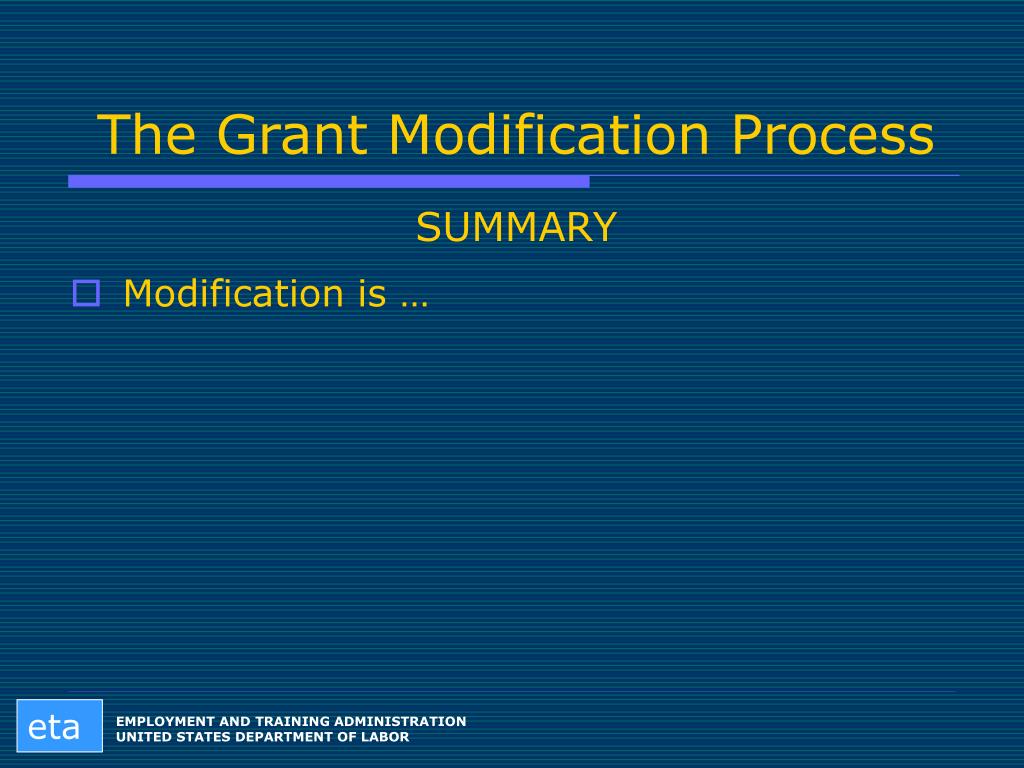 The Grant Modification Process

SUMMARY

Modification is …

eta

EMPLOYMENT AND TRAINING ADMINISTRATION
UNITED STATES DEPARTMENT OF LABOR